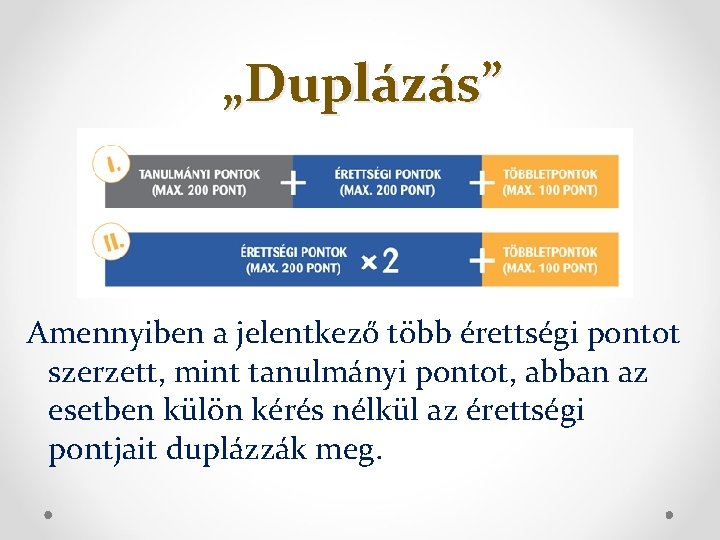 „Duplázás”

I.
TANULMÁNYI PONTOK (MAX. 200 PONT) + ÉRETTSÉGI PONTOK (MAX. 200 PONT) + TÖBBLETPONTOK (MAX. 100 PONT)

II.
ÉRETTSÉGI PONTOK (MAX. 200 PONT) ×2 + TÖBBLETPONTOK (MAX. 100 PONT)

Amennyiben a jelentkező több érettségi pontot szerzett, mint tanulmányi pontot, abban az esetben külön kérés nélkül az érettségi pontjait duplázzák meg.